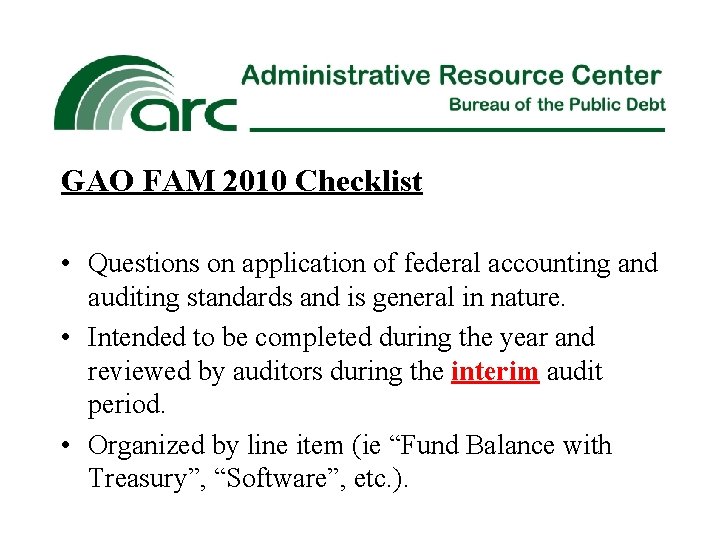 arc Administrative Resource Center
Bureau of the Public Debt

GAO FAM 2010 Checklist

• Questions on application of federal accounting and auditing standards and is general in nature.
• Intended to be completed during the year and reviewed by auditors during the interim audit period.
• Organized by line item (ie “Fund Balance with Treasury”, “Software”, etc.).